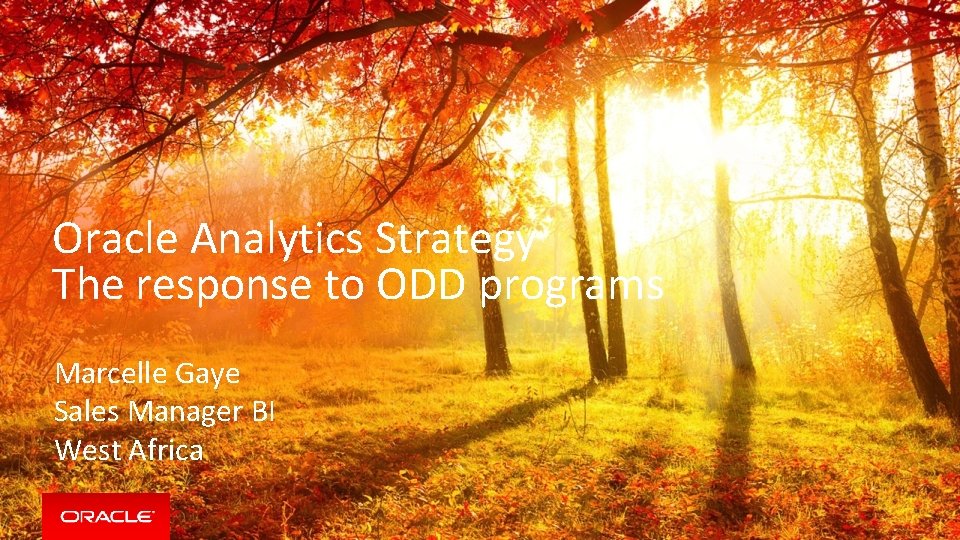 Oracle Analytics Strategy
The response to ODD programs

Marcelle Gaye
Sales Manager BI
West Africa

ORACLE